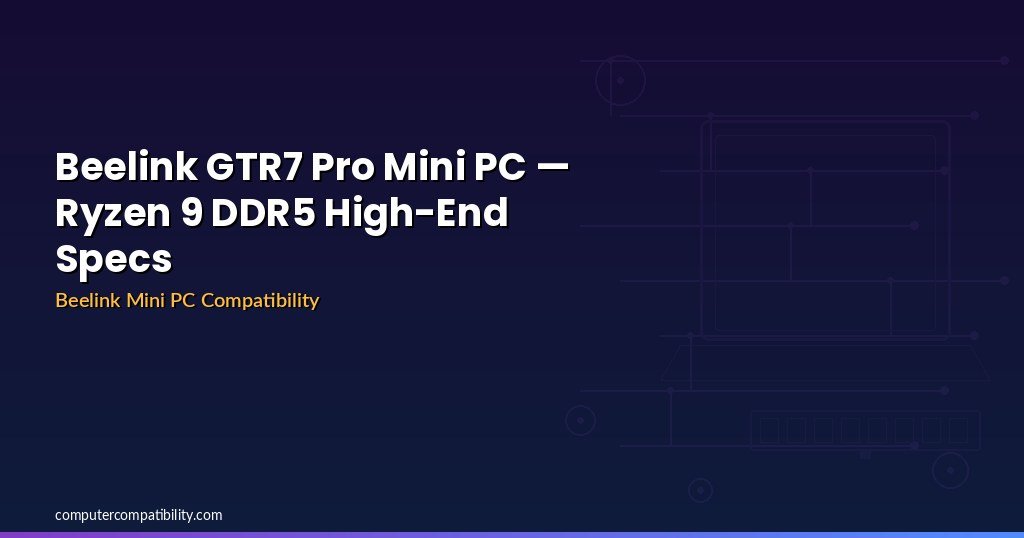 Beelink GTR7 Pro Mini PC — Ryzen 9 DDR5 High-End Specs

Beelink Mini PC Compatibility

computercompatibility.com